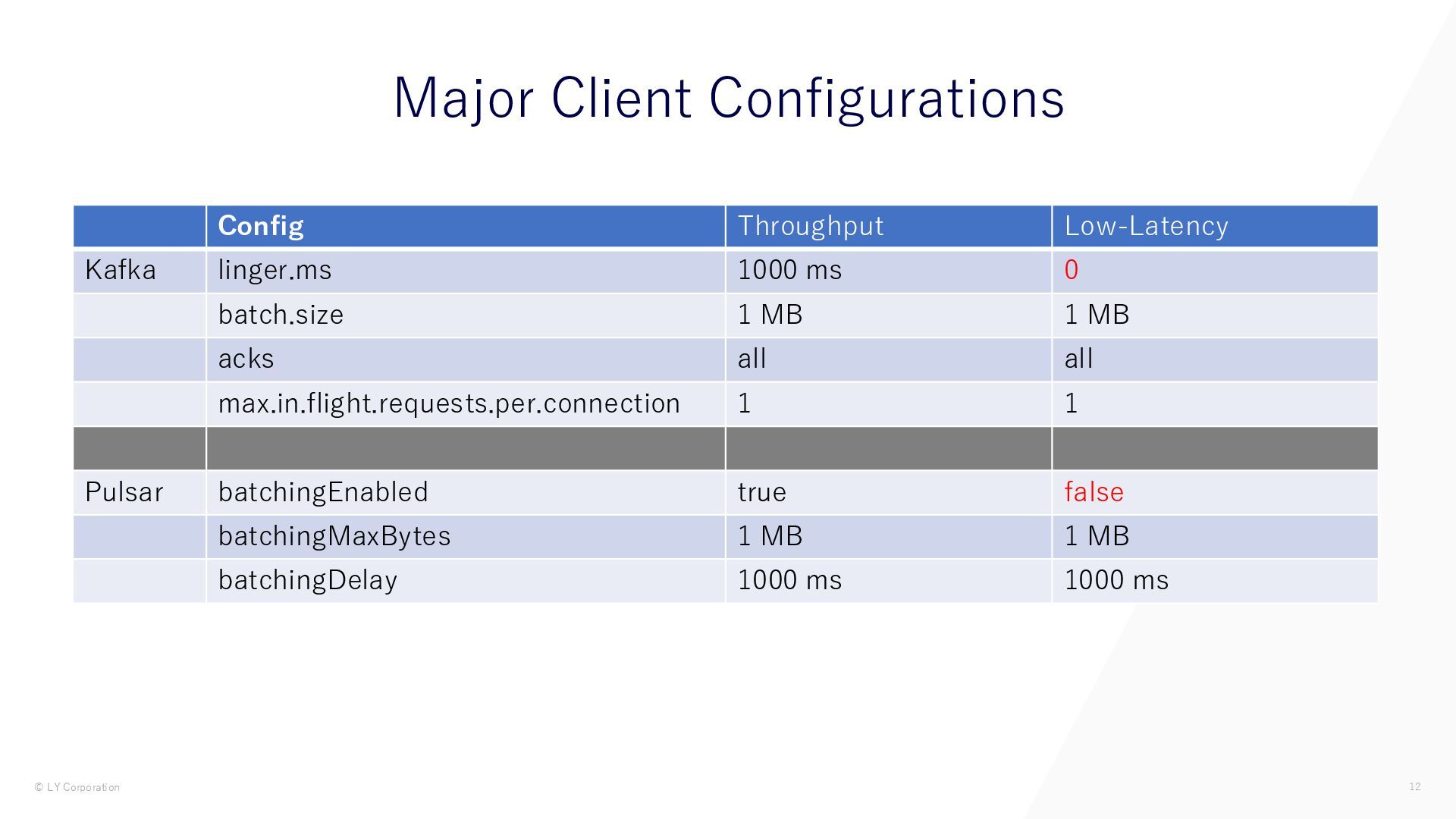 Major Client Configurations

| | Config | Throughput | Low-Latency |
|---|---|---|---|
| Kafka | linger.ms | 1000 ms | 0 |
| | batch.size | 1 MB | 1 MB |
| | acks | all | all |
| | max.in.flight.requests.per.connection | 1 | 1 |
| | | | |
| Pulsar | batchingEnabled | true | false |
| | batchingMaxBytes | 1 MB | 1 MB |
| | batchingDelay | 1000 ms | 1000 ms |

© LY Corporation

12